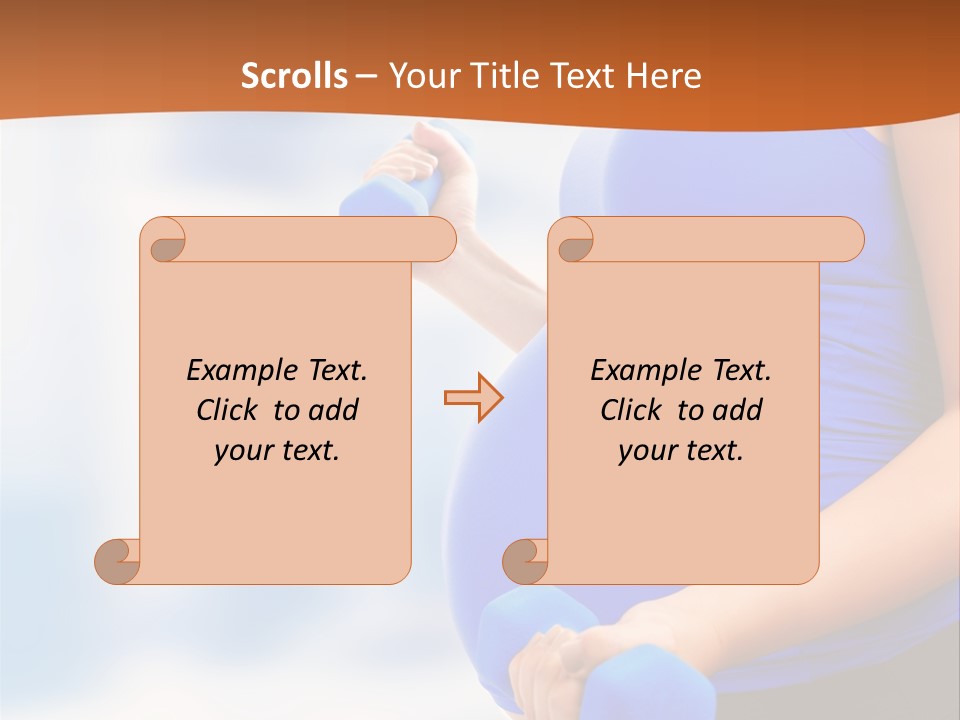 Scrolls – Your Title Text Here

Example Text. Click to add your text.

Example Text. Click to add your text.